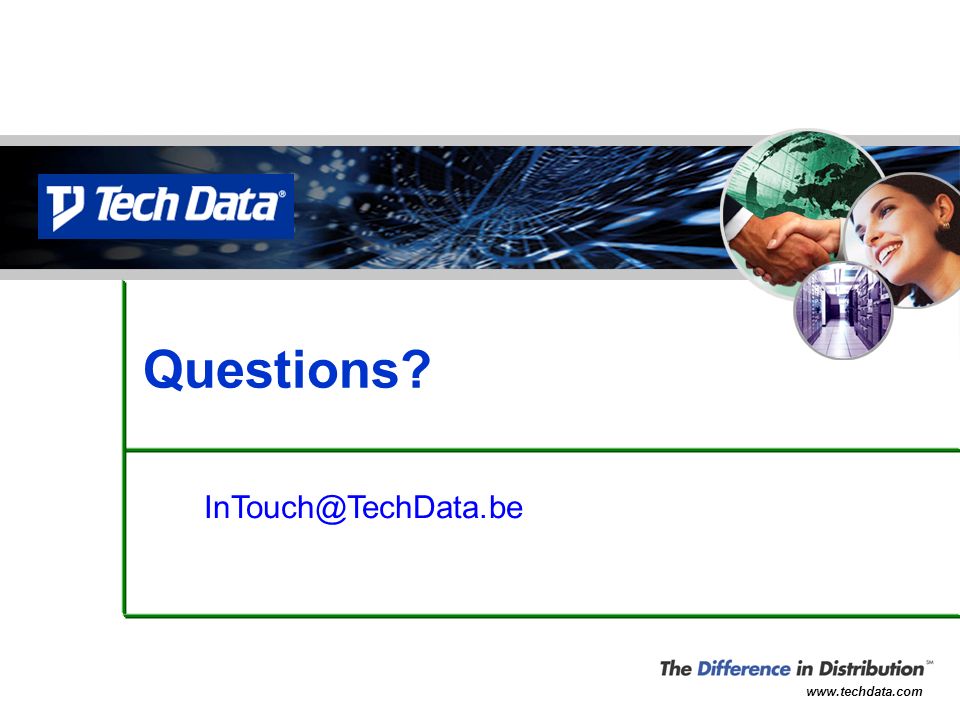 Tech Data®

Questions?

InTouch@TechData.be

The Difference in Distribution℠
www.techdata.com